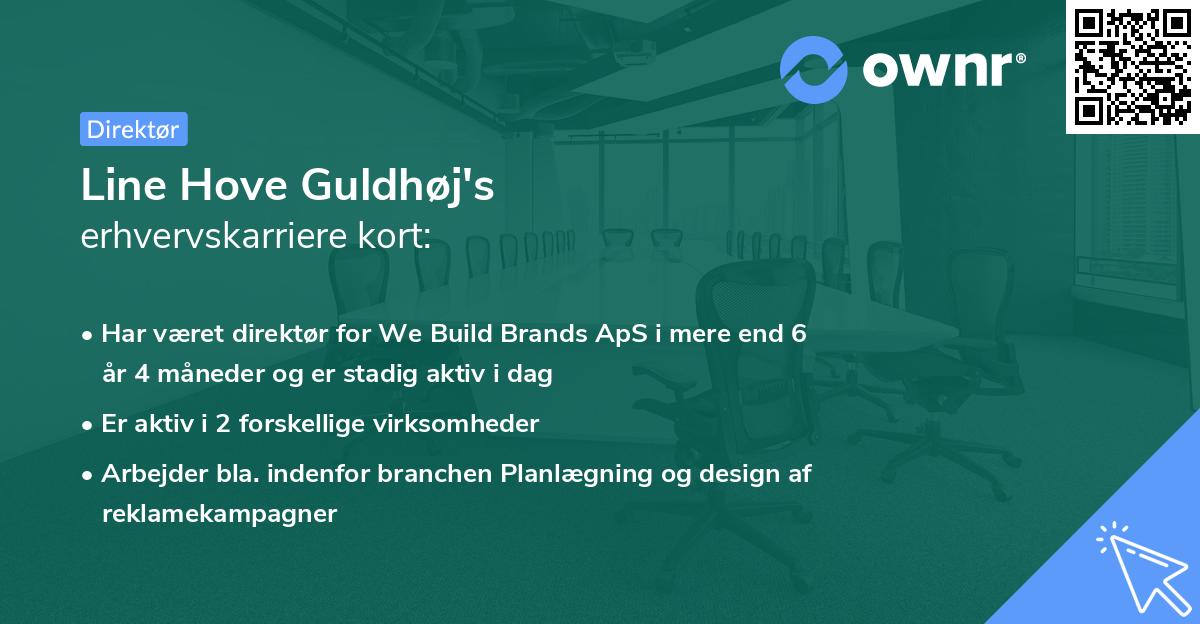 ownr®

Direktør

Line Hove Guldhøj's
erhvervskarriere kort:

• Har været direktør for We Build Brands ApS i mere end 6 år 4 måneder og er stadig aktiv i dag

• Er aktiv i 2 forskellige virksomheder

• Arbejder bla. indenfor branchen Planlægning og design af reklamekampagner